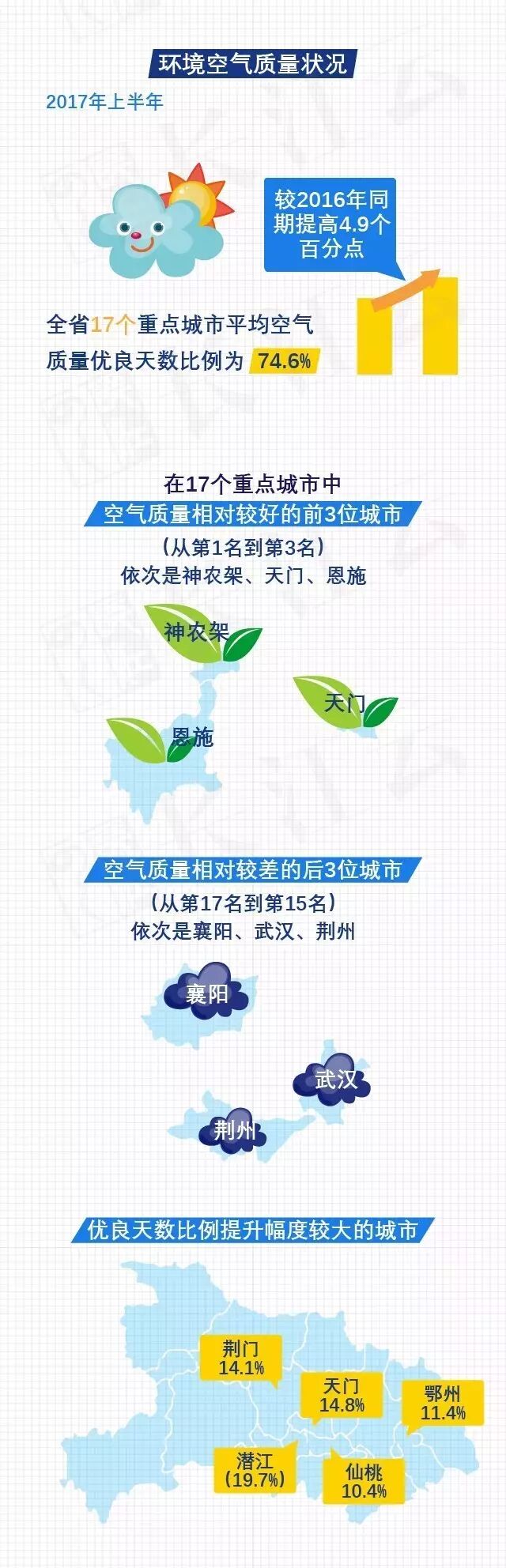 环境空气质量状况

2017年上半年

较2016年同期提高4.9个百分点

全省17个重点城市平均空气质量优良天数比例为 74.6%

在17个重点城市中
空气质量相对较好的前3位城市
（从第1名到第3名）
依次是神农架、天门、恩施

神农架

天门

恩施

空气质量相对较差的后3位城市
（从第17名到第15名）
依次是襄阳、武汉、荆州

襄阳

武汉

荆州

优良天数比例提升幅度较大的城市

荆门
14.1%

天门
14.8%

鄂州
11.4%

潜江
(19.7%)

仙桃
10.4%